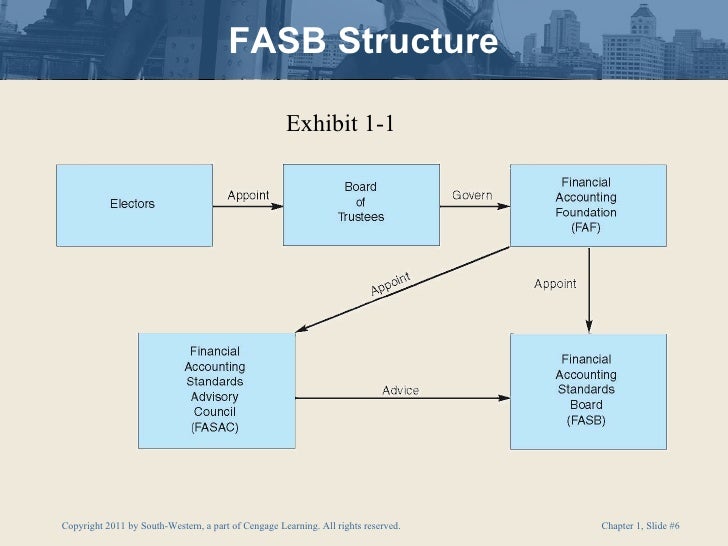 FASB Structure

Exhibit 1-1

Electors

Appoint

Board of Trustees

Govern

Financial Accounting Foundation (FAF)

Appoint

Appoint

Financial Accounting Standards Advisory Council (FASAC)

Advice

Financial Accounting Standards Board (FASB)

Copyright 2011 by South-Western, a part of Cengage Learning. All rights reserved.

Chapter 1, Slide #6